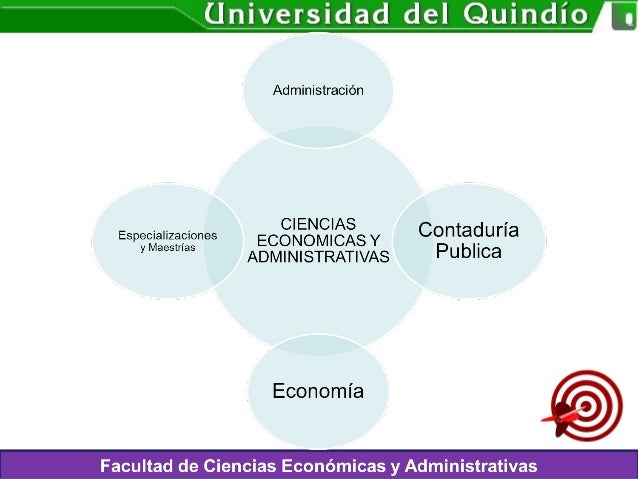 Universidad del Quindío

Administración

Especializaciones y Maestrías

CIENCIAS ECONOMICAS Y ADMINISTRATIVAS

Contaduría Publica

Economía

Facultad de Ciencias Económicas y Administrativas